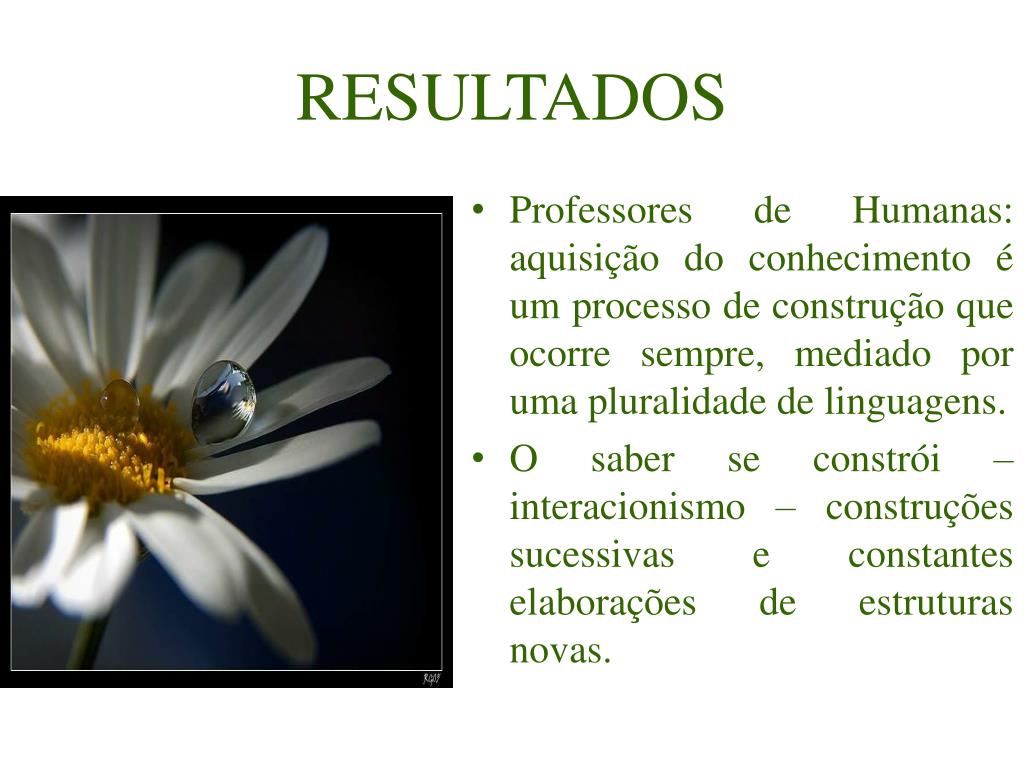 RESULTADOS

• Professores de Humanas: aquisição do conhecimento é um processo de construção que ocorre sempre, mediado por uma pluralidade de linguagens.

• O saber se constrói – interacionismo – construções sucessivas e constantes elaborações de estruturas novas.